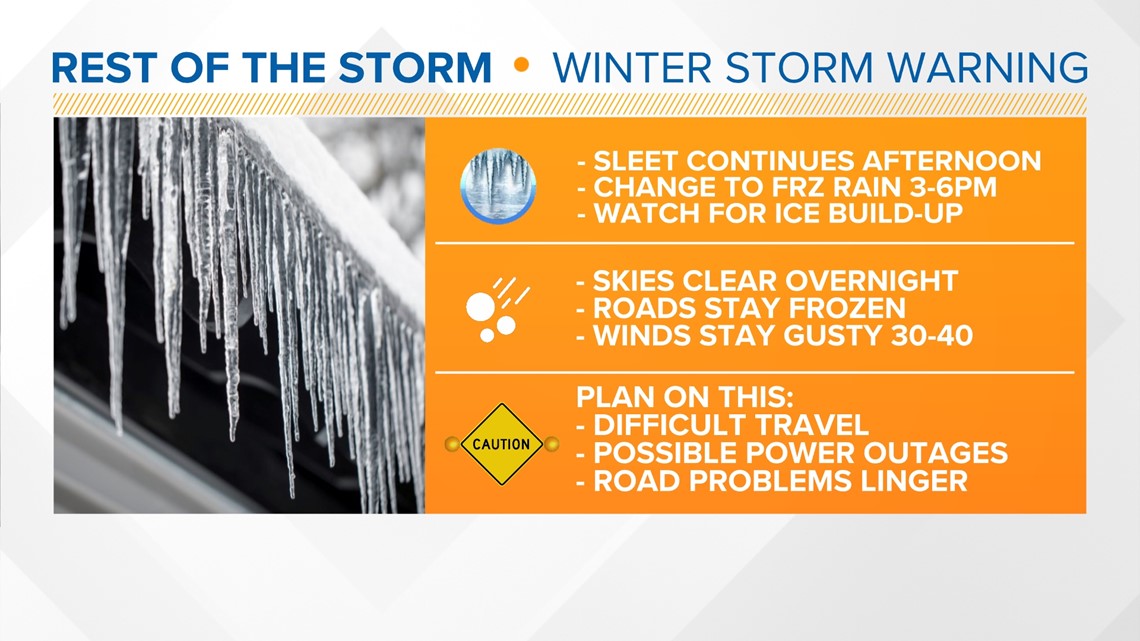 REST OF THE STORM • WINTER STORM WARNING

- SLEET CONTINUES AFTERNOON
- CHANGE TO FRZ RAIN 3-6PM
- WATCH FOR ICE BUILD-UP

- SKIES CLEAR OVERNIGHT
- ROADS STAY FROZEN
- WINDS STAY GUSTY 30-40

CAUTION

PLAN ON THIS:
- DIFFICULT TRAVEL
- POSSIBLE POWER OUTAGES
- ROAD PROBLEMS LINGER